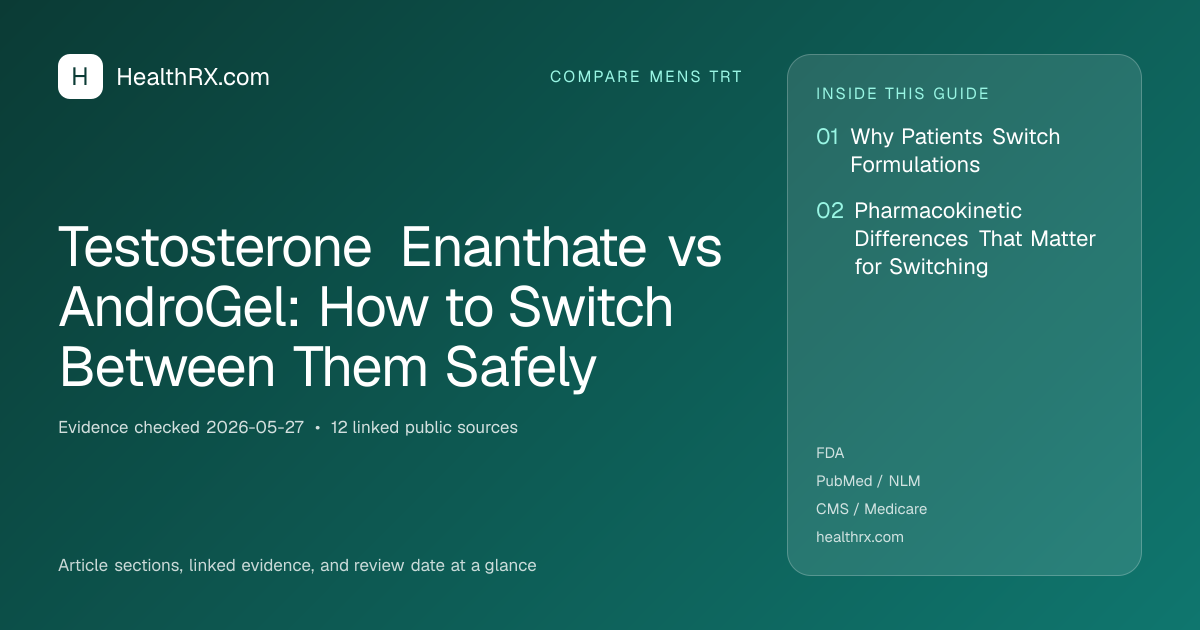 H HealthRX.com

COMPARE MENS TRT

Testosterone Enanthate vs AndroGel: How to Switch Between Them Safely

Evidence checked 2026-05-27 • 12 linked public sources

Article sections, linked evidence, and review date at a glance

INSIDE THIS GUIDE

01 Why Patients Switch Formulations

02 Pharmacokinetic Differences That Matter for Switching

FDA
PubMed / NLM
CMS / Medicare
healthrx.com